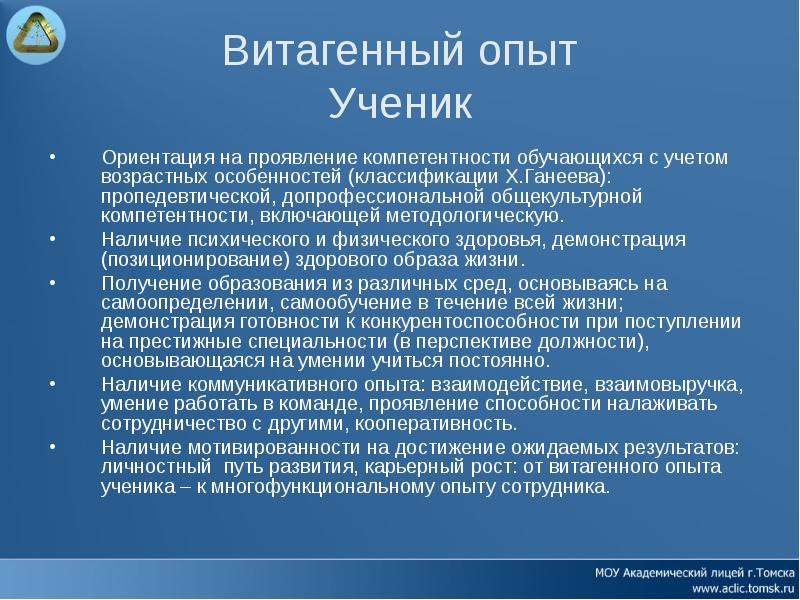 Витагенный опыт
Ученик

• Ориентация на проявление компетентности обучающихся с учетом возрастных особенностей (классификации Х.Ганеева): пропедевтической, допрофессиональной общекультурной компетентности, включающей методологическую.
• Наличие психического и физического здоровья, демонстрация (позиционирование) здорового образа жизни.
• Получение образования из различных сред, основываясь на самоопределении, самообучение в течение всей жизни; демонстрация готовности к конкурентоспособности при поступлении на престижные специальности (в перспективе должности), основывающаяся на умении учиться постоянно.
• Наличие коммуникативного опыта: взаимодействие, взаимовыручка, умение работать в команде, проявление способности налаживать сотрудничество с другими, кооперативность.
• Наличие мотивированности на достижение ожидаемых результатов: личностный путь развития, карьерный рост: от витагенного опыта ученика – к многофункциональному опыту сотрудника.

МОУ Академический лицей г.Томска
www.aclic.tomsk.ru